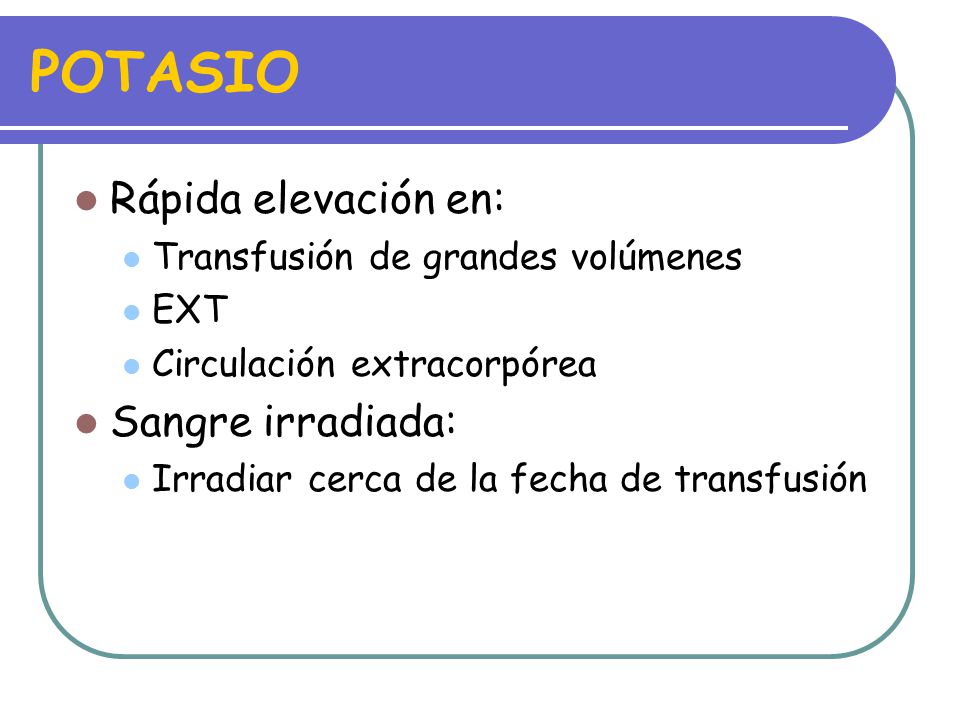 POTASIO

- Rápida elevación en:
  - Transfusión de grandes volúmenes
  - EXT
  - Circulación extracorpórea
- Sangre irradiada:
  - Irradiar cerca de la fecha de transfusión